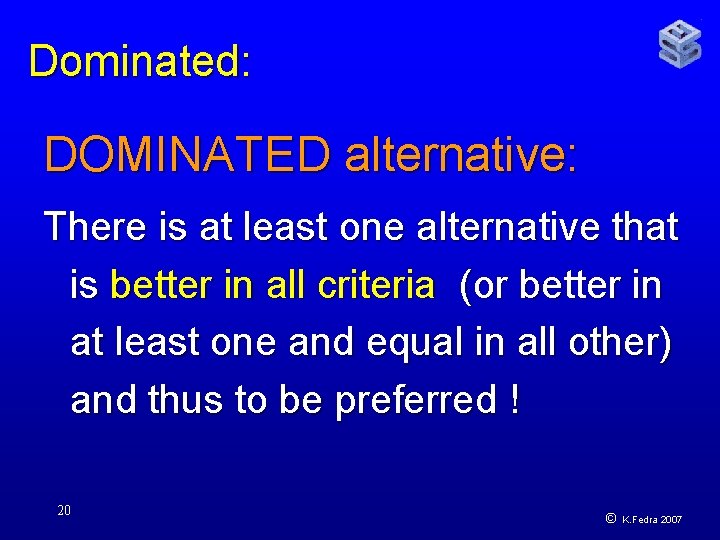 Dominated:

DOMINATED alternative:

There is at least one alternative that is better in all criteria (or better in at least one and equal in all other) and thus to be preferred !

20

© K.Fedra 2007